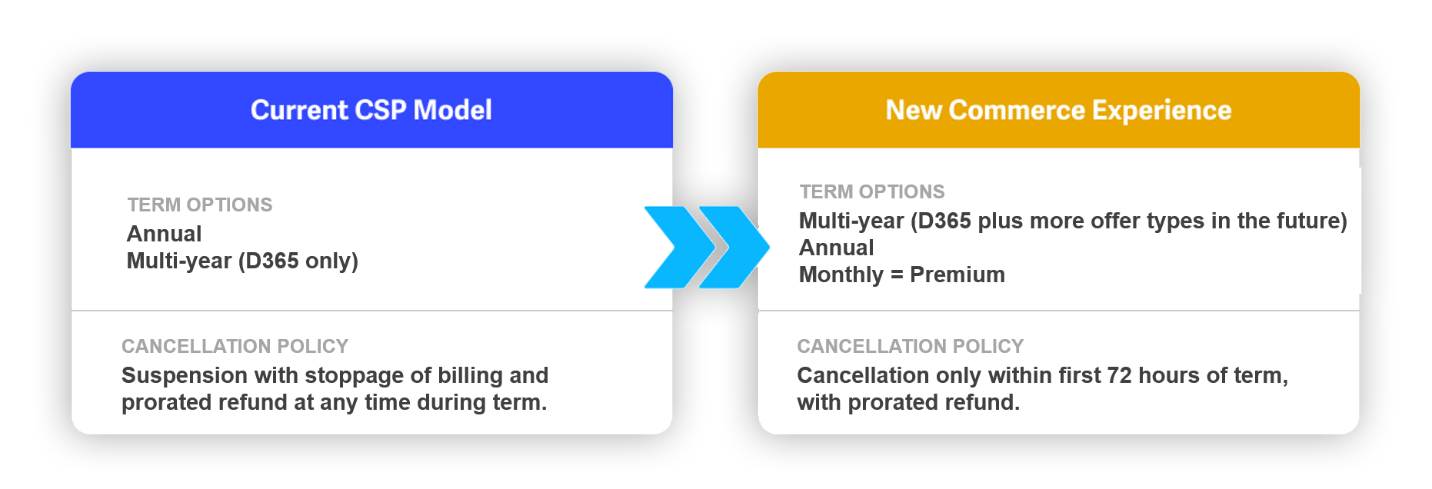 Current CSP Model

TERM OPTIONS
Annual
Multi-year (D365 only)

CANCELLATION POLICY
Suspension with stoppage of billing and prorated refund at any time during term.

New Commerce Experience

TERM OPTIONS
Multi-year (D365 plus more offer types in the future)
Annual
Monthly = Premium

CANCELLATION POLICY
Cancellation only within first 72 hours of term, with prorated refund.